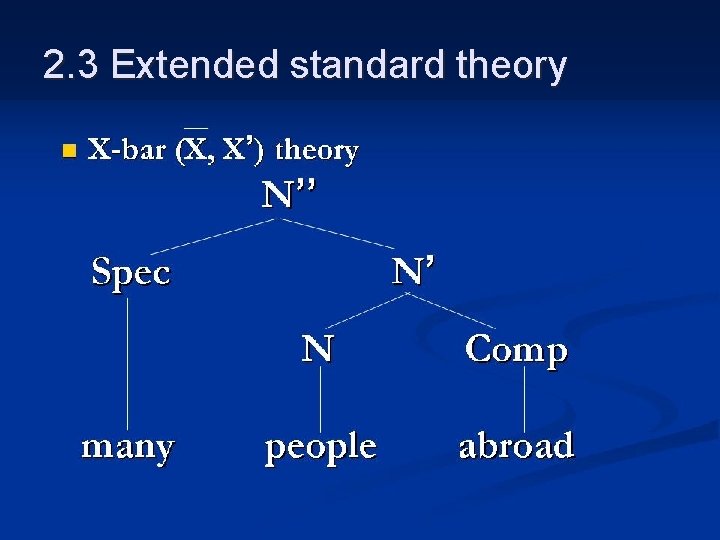 2.3 Extended standard theory

X-bar ($\overline{X}$, X') theory

N''

Spec

N'

N

Comp

many

people

abroad